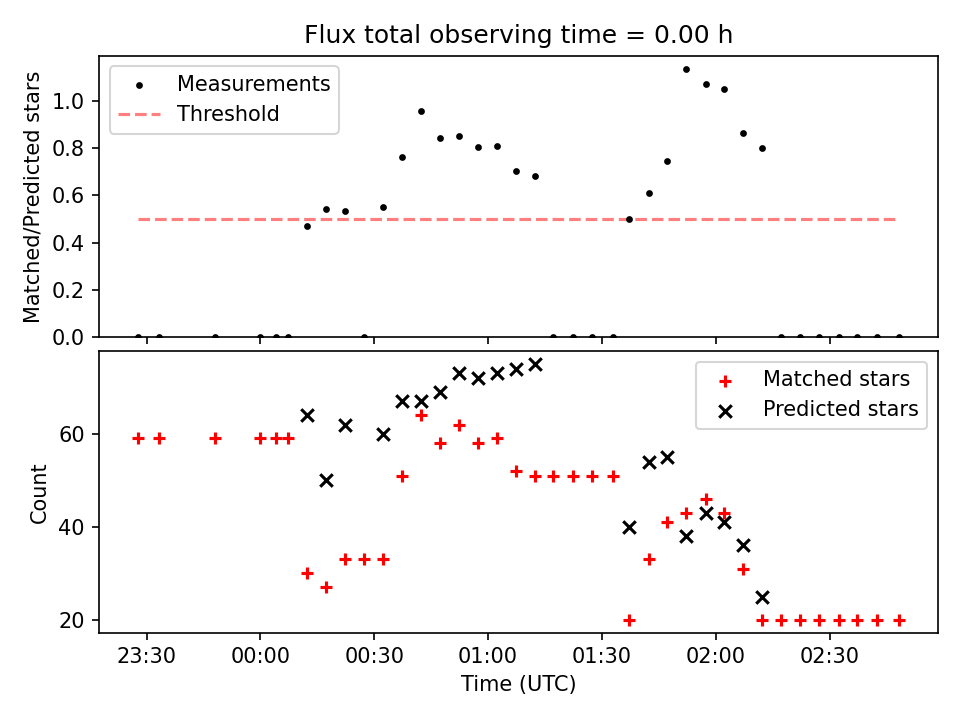 Flux total observing time = 0.00 h

Measurements
Threshold

Matched/Predicted stars

1.0
0.8
0.6
0.4
0.2
0.0

Matched stars
Predicted stars

Count

60
40
20

23:30
00:00
00:30
01:00
01:30
02:00
02:30

Time (UTC)